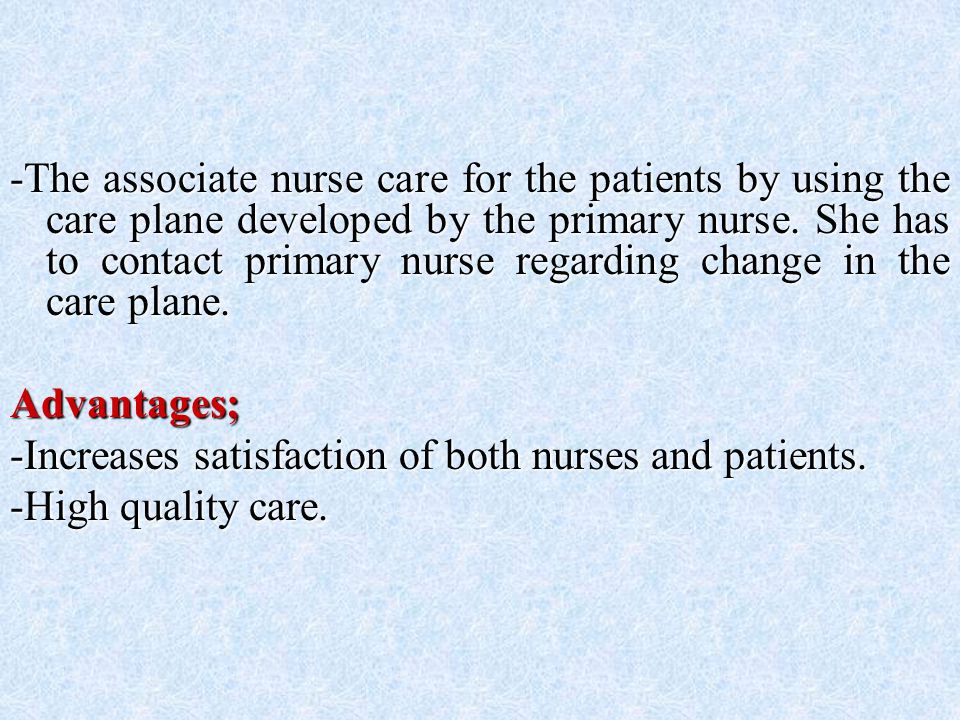 -The associate nurse care for the patients by using the care plane developed by the primary nurse. She has to contact primary nurse regarding change in the care plane.

Advantages;

-Increases satisfaction of both nurses and patients.

-High quality care.